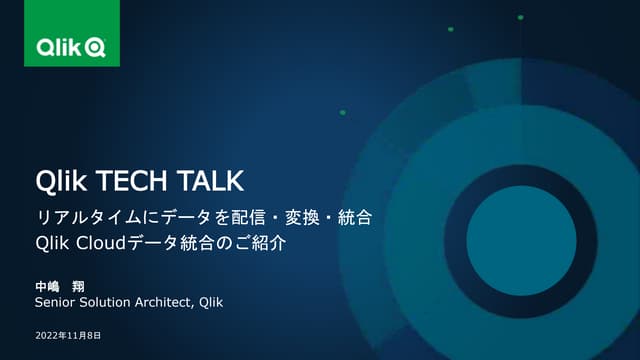 Qlik

Qlik TECH TALK

リアルタイムにデータを配信・変換・統合
Qlik Cloudデータ統合のご紹介

中嶋　翔
Senior Solution Architect, Qlik

2022年11月8日